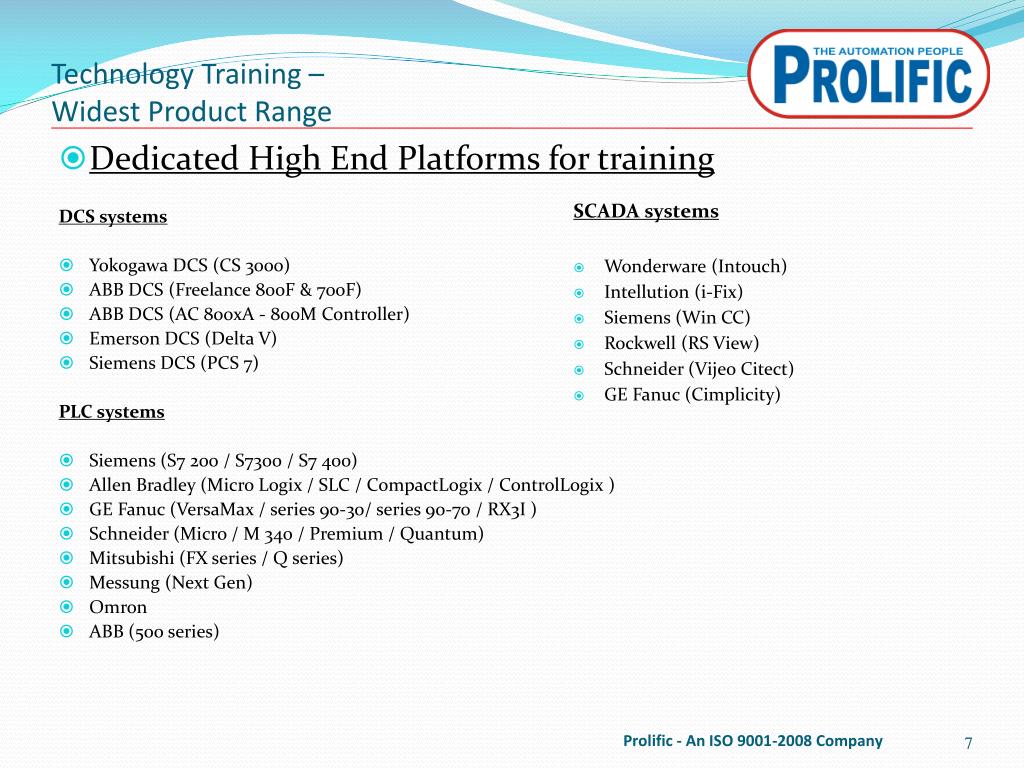 Technology Training –
Widest Product Range

THE AUTOMATION PEOPLE
PROLIFIC

Dedicated High End Platforms for training

DCS systems

Yokogawa DCS (CS 3000)
ABB DCS (Freelance 800F & 700F)
ABB DCS (AC 800xA - 800M Controller)
Emerson DCS (Delta V)
Siemens DCS (PCS 7)

PLC systems

Siemens (S7 200 / S7300 / S7 400)
Allen Bradley (Micro Logix / SLC / CompactLogix / ControlLogix )
GE Fanuc (VersaMax / series 90-30/ series 90-70 / RX3I )
Schneider (Micro / M 340 / Premium / Quantum)
Mitsubishi (FX series / Q series)
Messung (Next Gen)
Omron
ABB (500 series)

SCADA systems

Wonderware (Intouch)
Intellution (i-Fix)
Siemens (Win CC)
Rockwell (RS View)
Schneider (Vijeo Citect)
GE Fanuc (Cimplicity)

Prolific - An ISO 9001-2008 Company

7